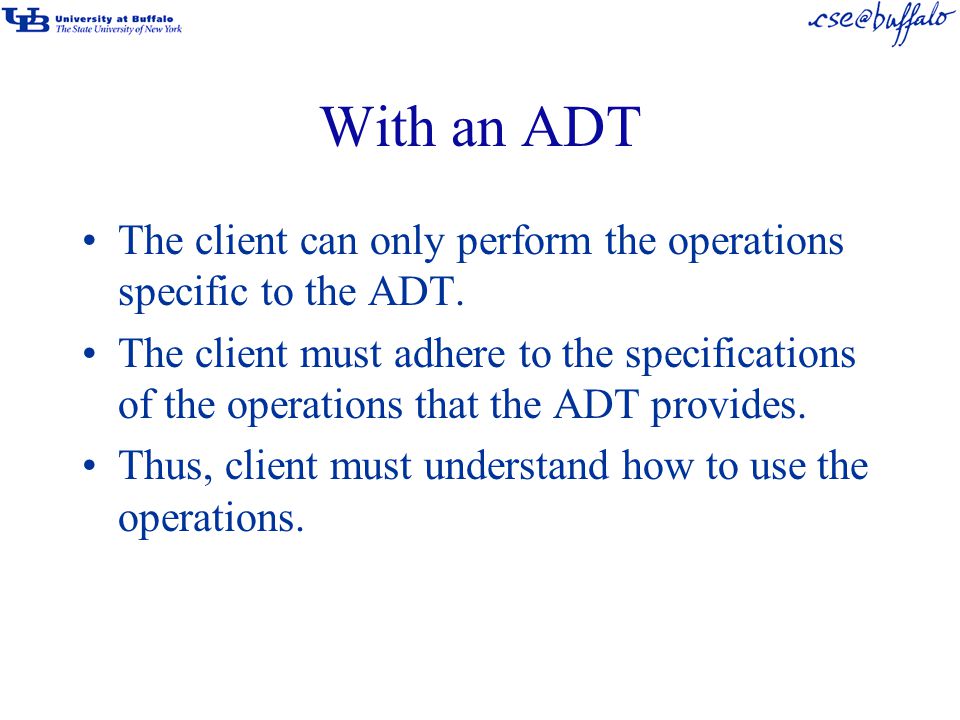 UB University at Buffalo
The State University of New York

cse@buffalo

With an ADT

• The client can only perform the operations specific to the ADT.
• The client must adhere to the specifications of the operations that the ADT provides.
• Thus, client must understand how to use the operations.